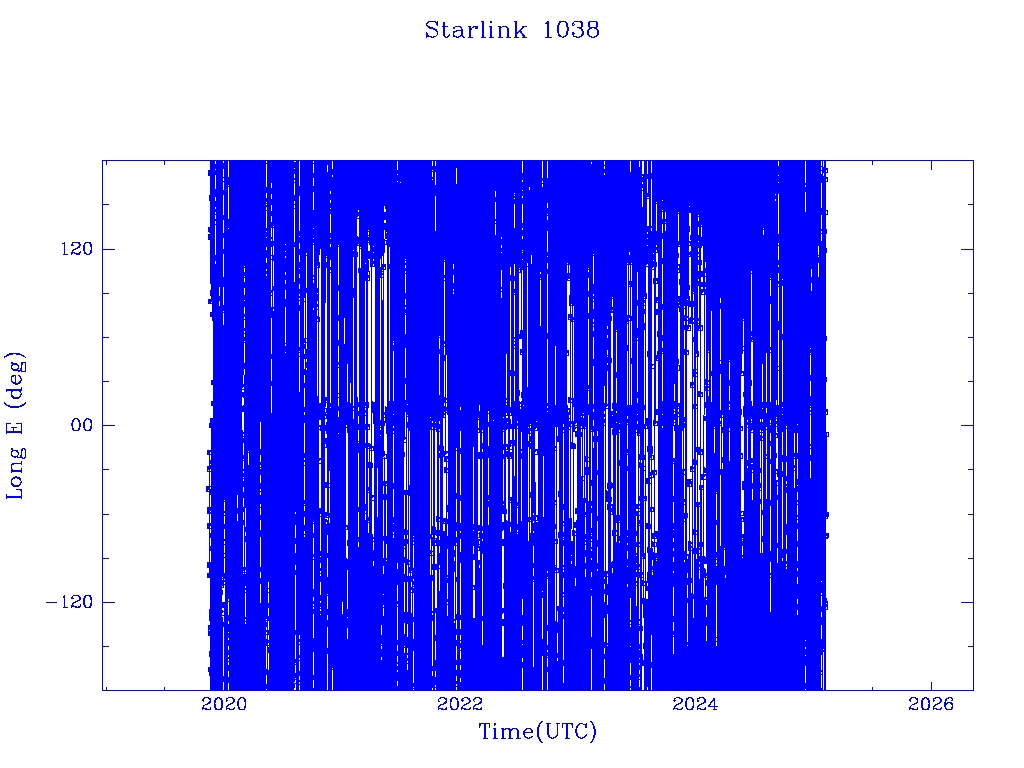 Starlink 1038

Long E (deg)

120

00

−120

2020

2022

2024

2026

Time(UTC)